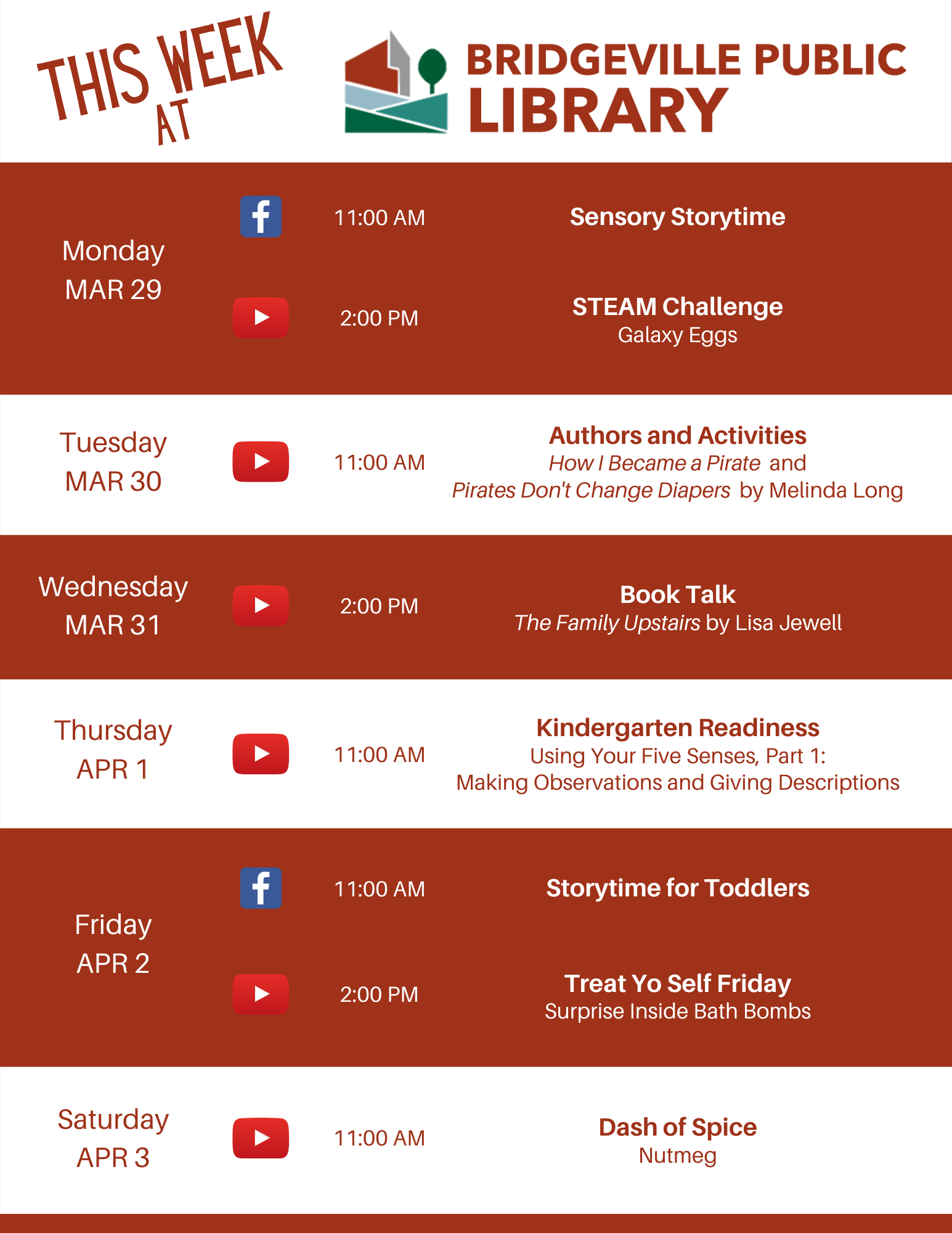 THIS WEEK AT

BRIDGEVILLE PUBLIC LIBRARY

Monday
MAR 29

11:00 AM

Sensory Storytime

2:00 PM

STEAM Challenge
Galaxy Eggs

Tuesday
MAR 30

11:00 AM

Authors and Activities
How I Became a Pirate and
Pirates Don't Change Diapers by Melinda Long

Wednesday
MAR 31

2:00 PM

Book Talk
The Family Upstairs by Lisa Jewell

Thursday
APR 1

11:00 AM

Kindergarten Readiness
Using Your Five Senses, Part 1:
Making Observations and Giving Descriptions

Friday
APR 2

11:00 AM

Storytime for Toddlers

2:00 PM

Treat Yo Self Friday
Surprise Inside Bath Bombs

Saturday
APR 3

11:00 AM

Dash of Spice
Nutmeg